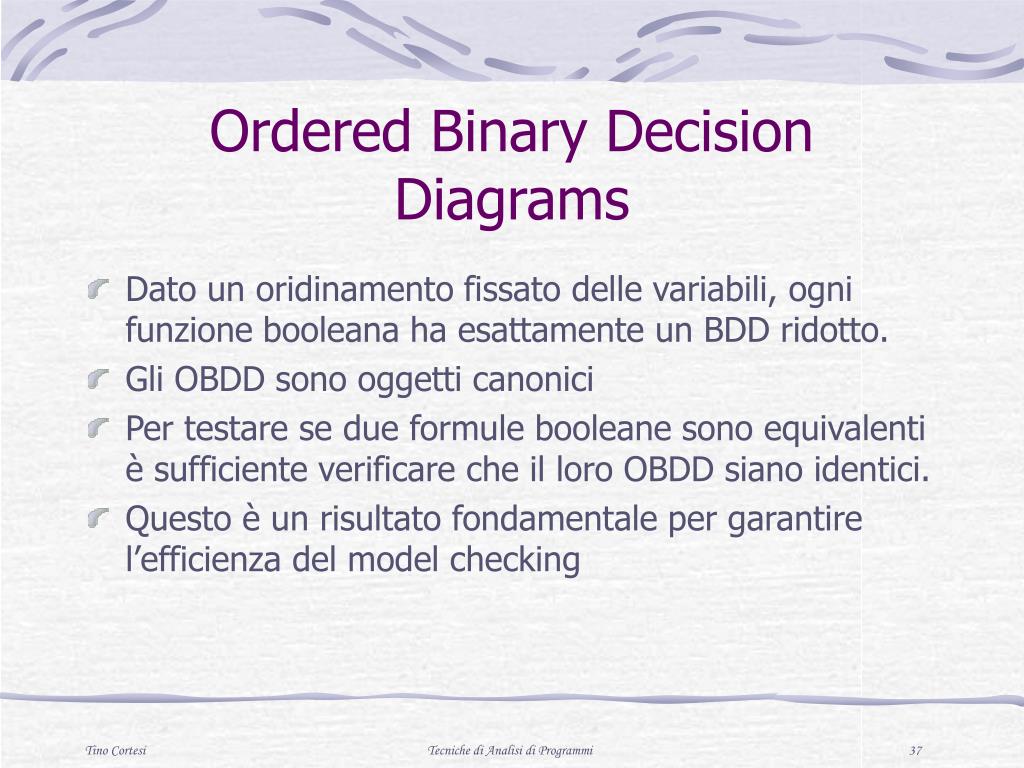 Ordered Binary Decision Diagrams

Dato un oridinamento fissato delle variabili, ogni funzione booleana ha esattamente un BDD ridotto.

Gli OBDD sono oggetti canonici

Per testare se due formule booleane sono equivalenti è sufficiente verificare che il loro OBDD siano identici.

Questo è un risultato fondamentale per garantire l'efficienza del model checking

Tino Cortesi

Tecniche di Analisi di Programmi

37